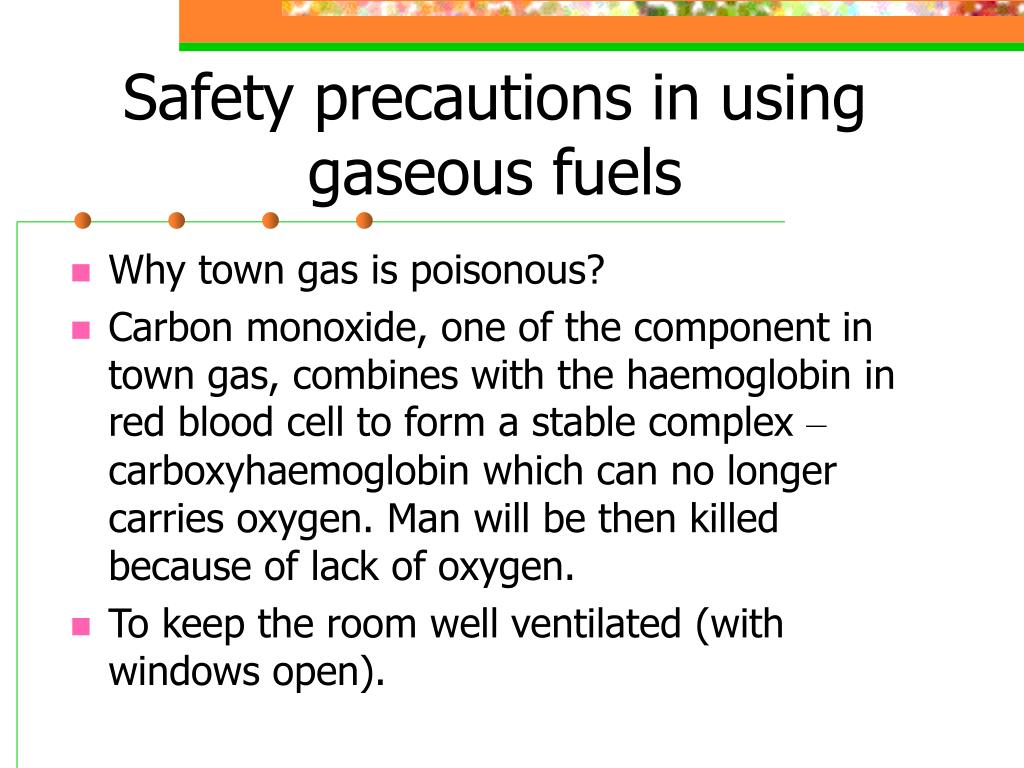 Safety precautions in using gaseous fuels

- Why town gas is poisonous?
- Carbon monoxide, one of the component in town gas, combines with the haemoglobin in red blood cell to form a stable complex – carboxyhaemoglobin which can no longer carries oxygen. Man will be then killed because of lack of oxygen.
- To keep the room well ventilated (with windows open).